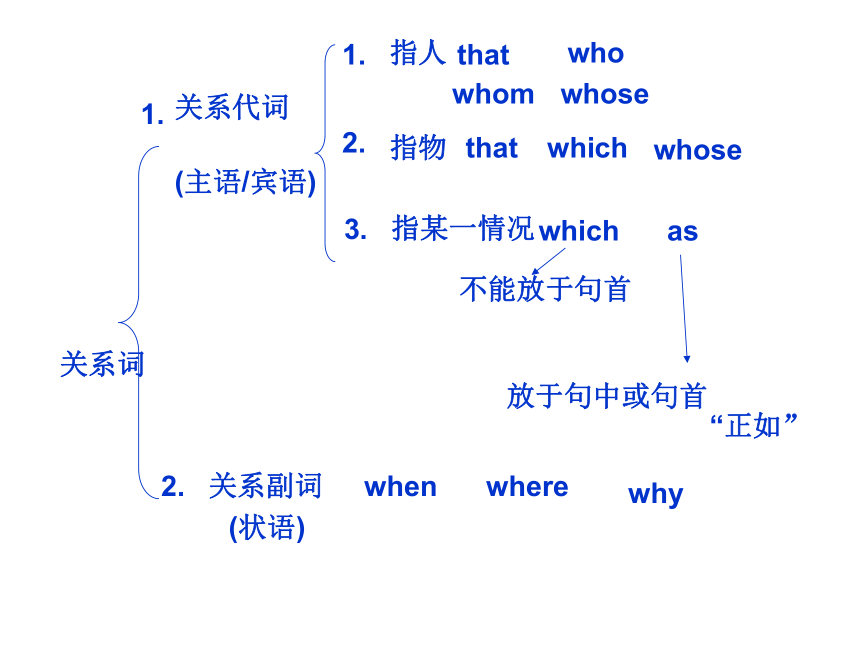 关系词

1. 关系代词
(主语/宾语)

1. 指人 that who
whom whose

2. 指物 that which whose

3. 指某一情况 which as

不能放于句首

放于句中或句首
“正如”

2. 关系副词 when where why
(状语)